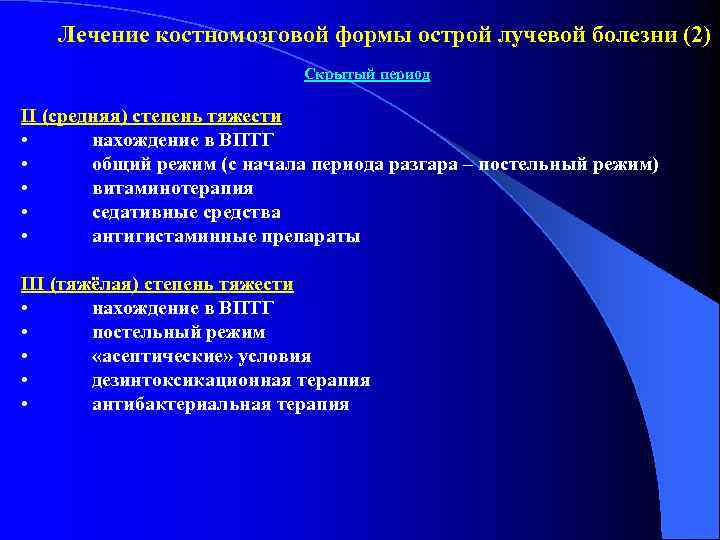 Лечение костномозговой формы острой лучевой болезни (2)

Скрытый период

II (средняя) степень тяжести
• нахождение в ВПТГ
• общий режим (с начала периода разгара – постельный режим)
• витаминотерапия
• седативные средства
• антигистаминные препараты

III (тяжёлая) степень тяжести
• нахождение в ВПТГ
• постельный режим
• «асептические» условия
• дезинтоксикационная терапия
• антибактериальная терапия